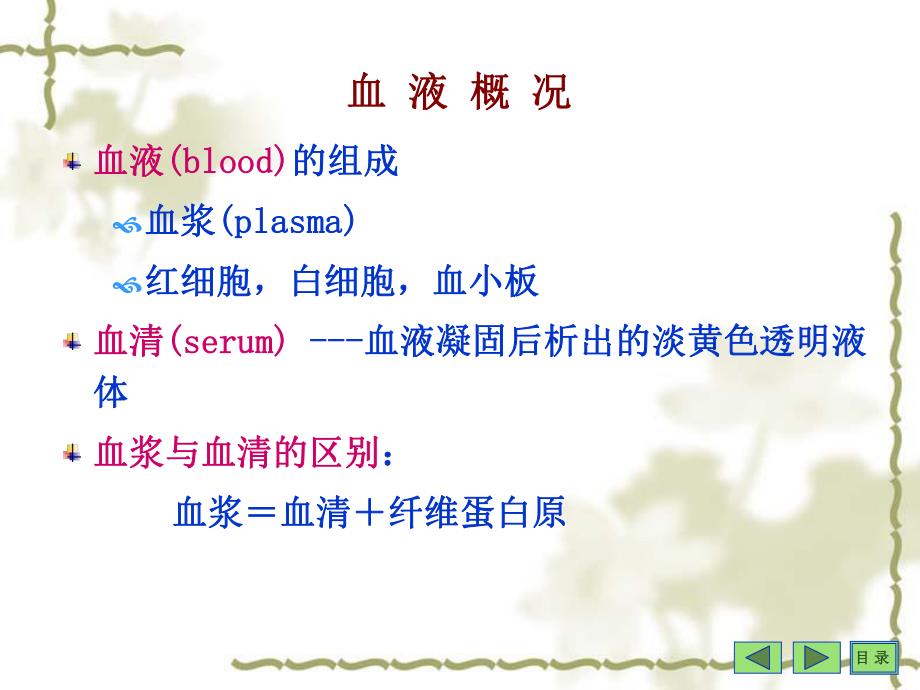 血 液 概 况

血液(blood)的组成

血浆(plasma)

红细胞，白细胞，血小板

血清(serum) ---血液凝固后析出的淡黄色透明液体

血浆与血清的区别：

血浆＝血清＋纤维蛋白原

目 录